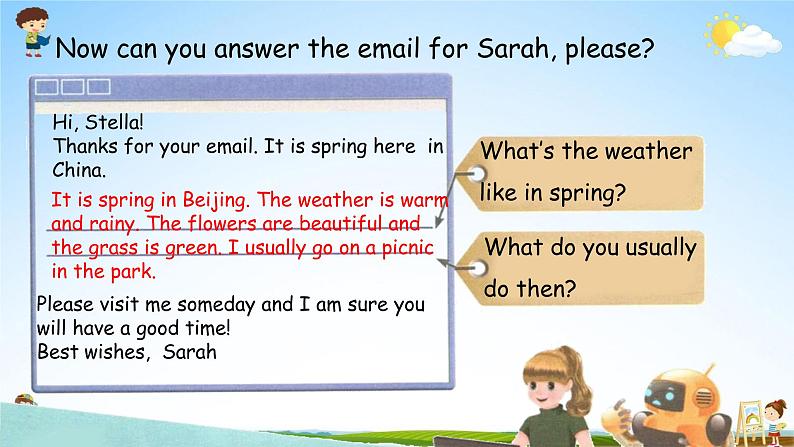 Now can you answer the email for Sarah, please?

Hi, Stella!
Thanks for your email. It is spring here in China.

It is spring in Beijing. The weather is warm and rainy. The flowers are beautiful and the grass is green. I usually go on a picnic in the park.

Please visit me someday and I am sure you will have a good time!
Best wishes, Sarah

What's the weather like in spring?

What do you usually do then?